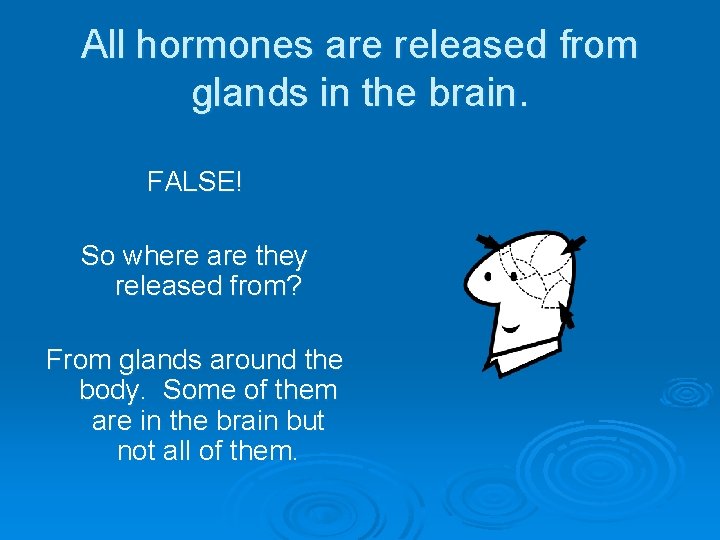 All hormones are released from glands in the brain.

FALSE!

So where are they released from?

From glands around the body. Some of them are in the brain but not all of them.